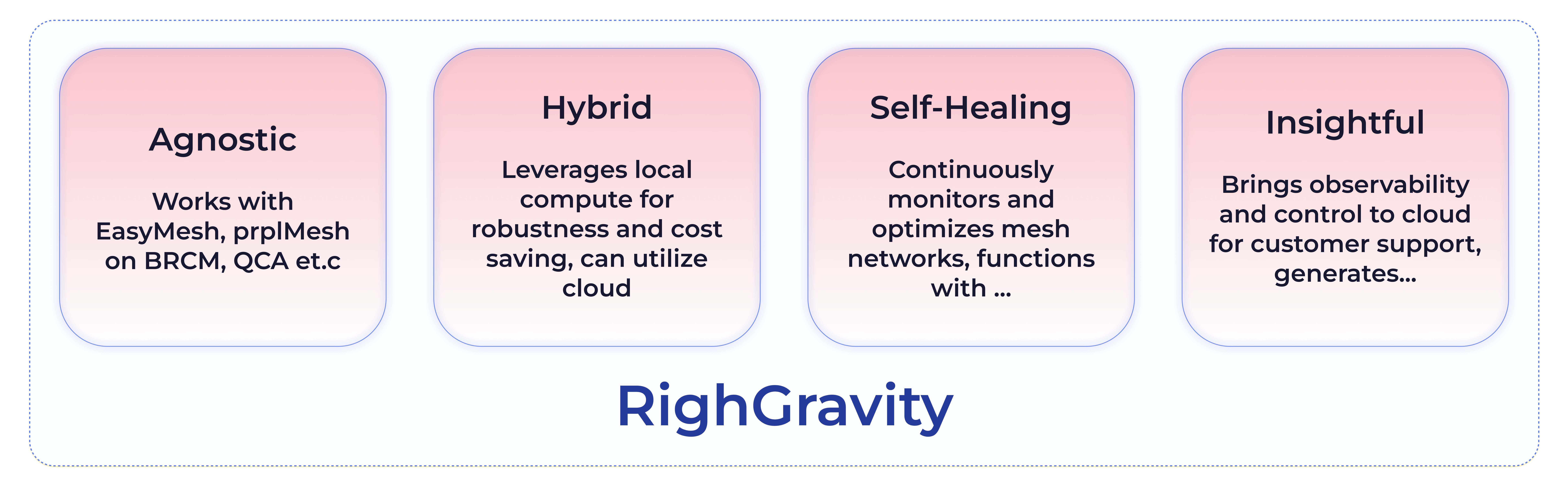 Agnostic

Works with EasyMesh, prplMesh on BRCM, QCA et.c

Hybrid

Leverages local compute for robustness and cost saving, can utilize cloud

Self-Healing

Continuously monitors and optimizes mesh networks, functions with ...

Insightful

Brings observability and control to cloud for customer support, generates...

RighGravity